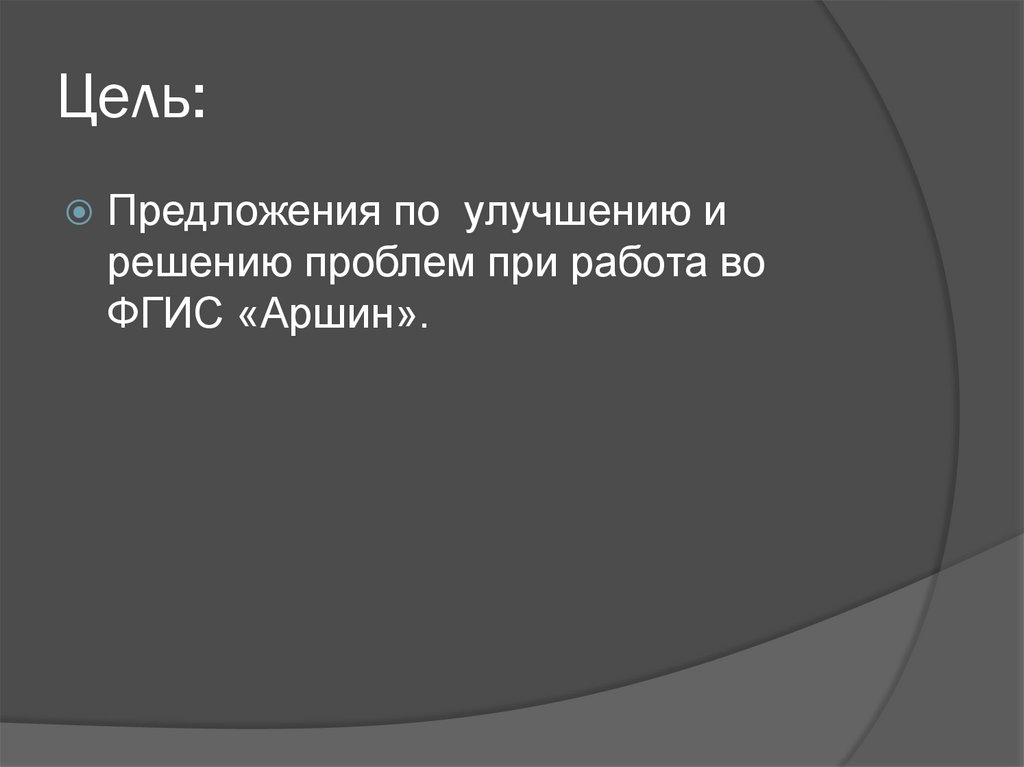 Цель:

Предложения по  улучшению и решению проблем при работа во ФГИС «Аршин».